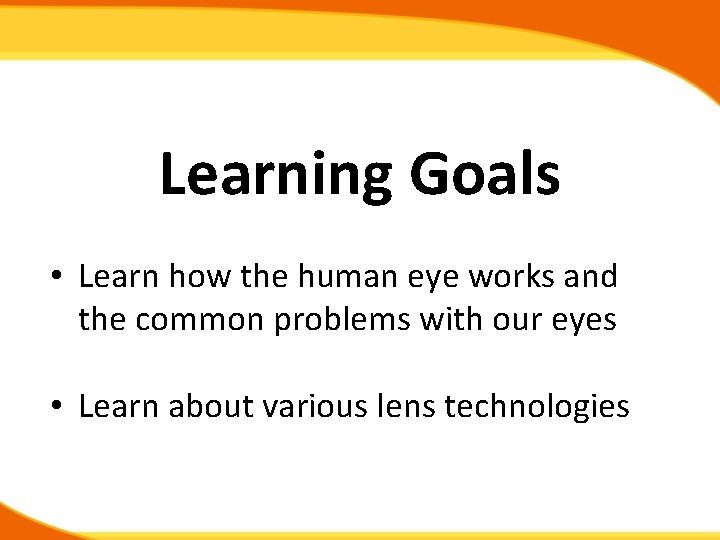 Learning Goals

• Learn how the human eye works and the common problems with our eyes

• Learn about various lens technologies